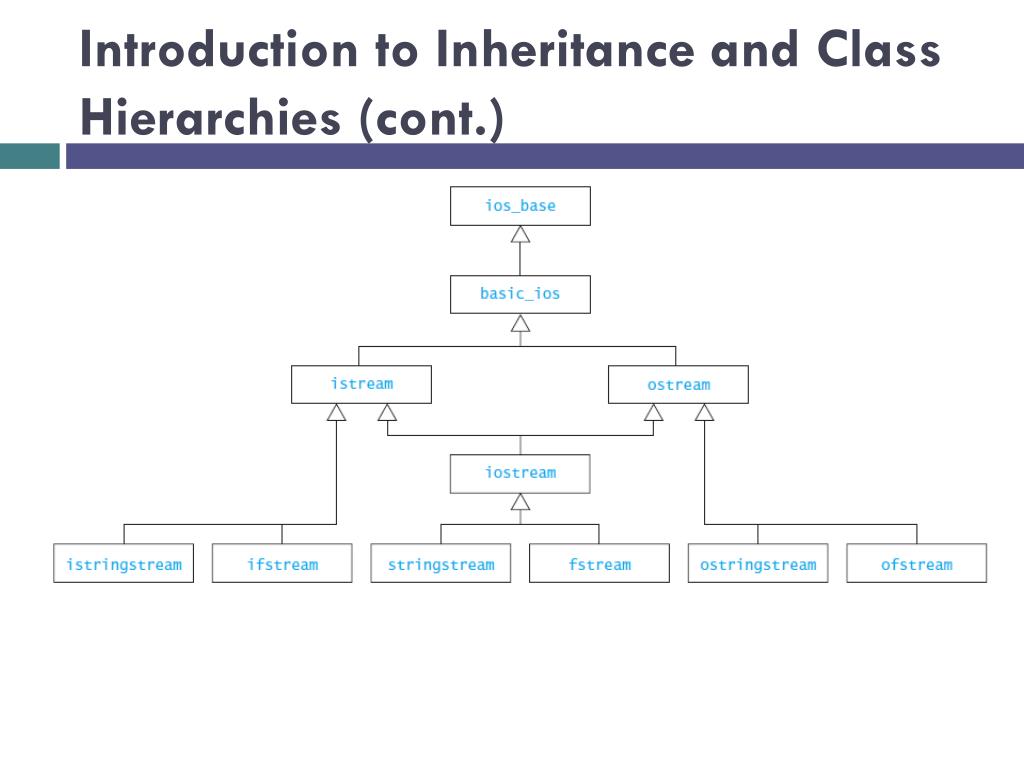 Introduction to Inheritance and Class Hierarchies (cont.)

ios_base

basic_ios

istream

ostream

iostream

istringstream

ifstream

stringstream

fstream

ostringstream

ofstream